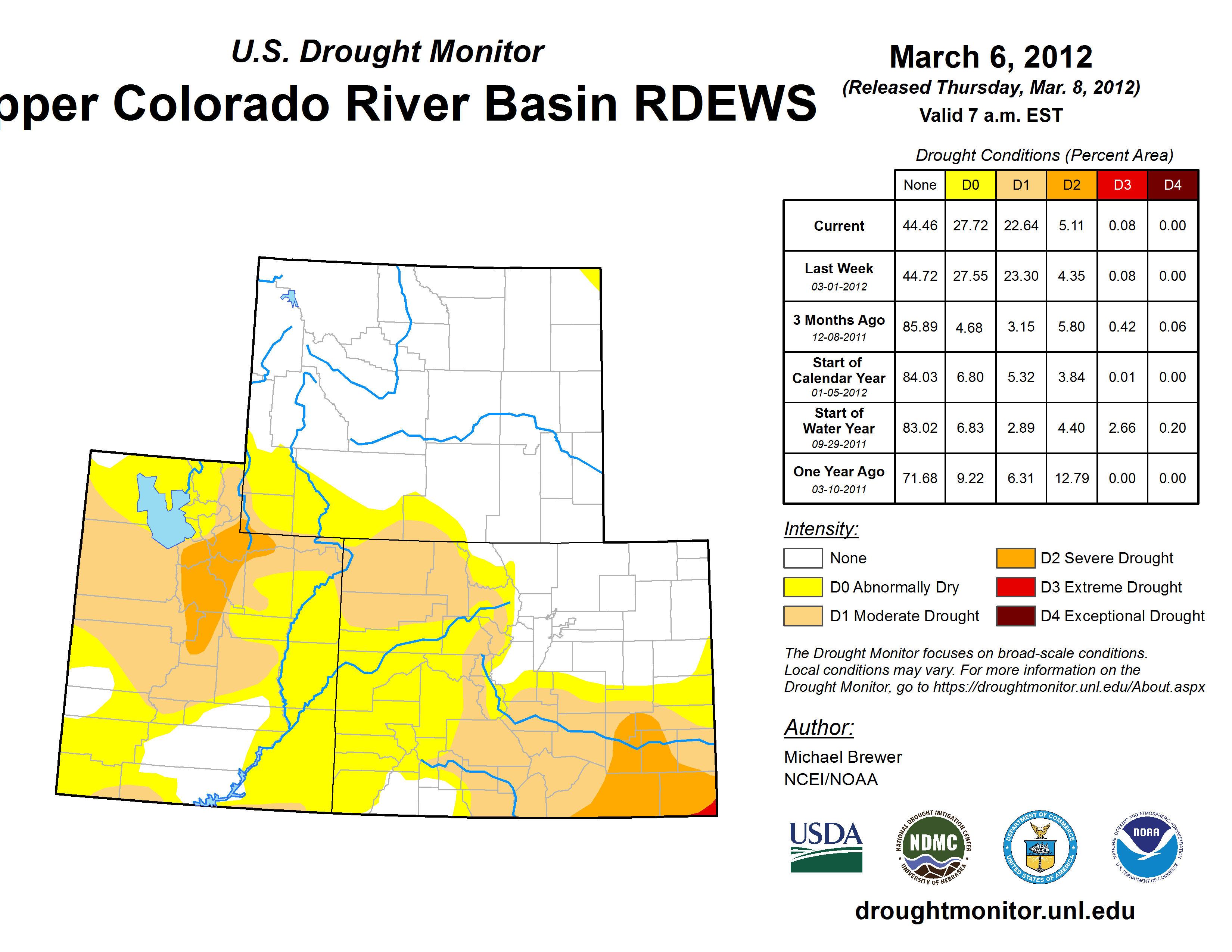 U.S. Drought Monitor
pper Colorado River Basin RDEWS

March 6, 2012
(Released Thursday, Mar. 8, 2012)
Valid 7 a.m. EST

Drought Conditions (Percent Area)

| | None | D0 | D1 | D2 | D3 | D4 |
|---|---|---|---|---|---|---|
| Current | 44.46 | 27.72 | 22.64 | 5.11 | 0.08 | 0.00 |
| Last Week 03-01-2012 | 44.72 | 27.55 | 23.30 | 4.35 | 0.08 | 0.00 |
| 3 Months Ago 12-08-2011 | 85.89 | 4.68 | 3.15 | 5.80 | 0.42 | 0.06 |
| Start of Calendar Year 01-05-2012 | 84.03 | 6.80 | 5.32 | 3.84 | 0.01 | 0.00 |
| Start of Water Year 09-29-2011 | 83.02 | 6.83 | 2.89 | 4.40 | 2.66 | 0.20 |
| One Year Ago 03-10-2011 | 71.68 | 9.22 | 6.31 | 12.79 | 0.00 | 0.00 |

Intensity:
None
D0 Abnormally Dry
D1 Moderate Drought
D2 Severe Drought
D3 Extreme Drought
D4 Exceptional Drought

The Drought Monitor focuses on broad-scale conditions. Local conditions may vary. For more information on the Drought Monitor, go to https://droughtmonitor.unl.edu/About.aspx

Author:
Michael Brewer
NCEI/NOAA

USDA
NATIONAL DROUGHT MITIGATION CENTER NDMC UNIVERSITY OF NEBRASKA
DEPARTMENT OF COMMERCE UNITED STATES OF AMERICA
NATIONAL OCEANIC AND ATMOSPHERIC ADMINISTRATION NOAA U.S. DEPARTMENT OF COMMERCE

droughtmonitor.unl.edu